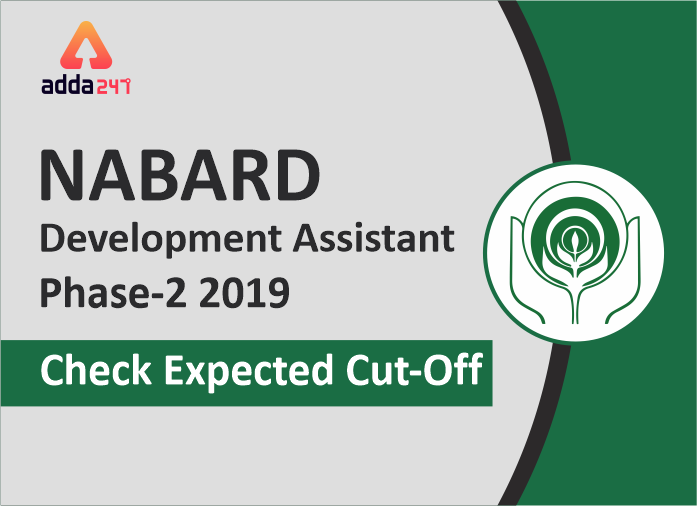 adda247

NABARD
Development Assistant
Phase-2 2019

Check Expected Cut-Off